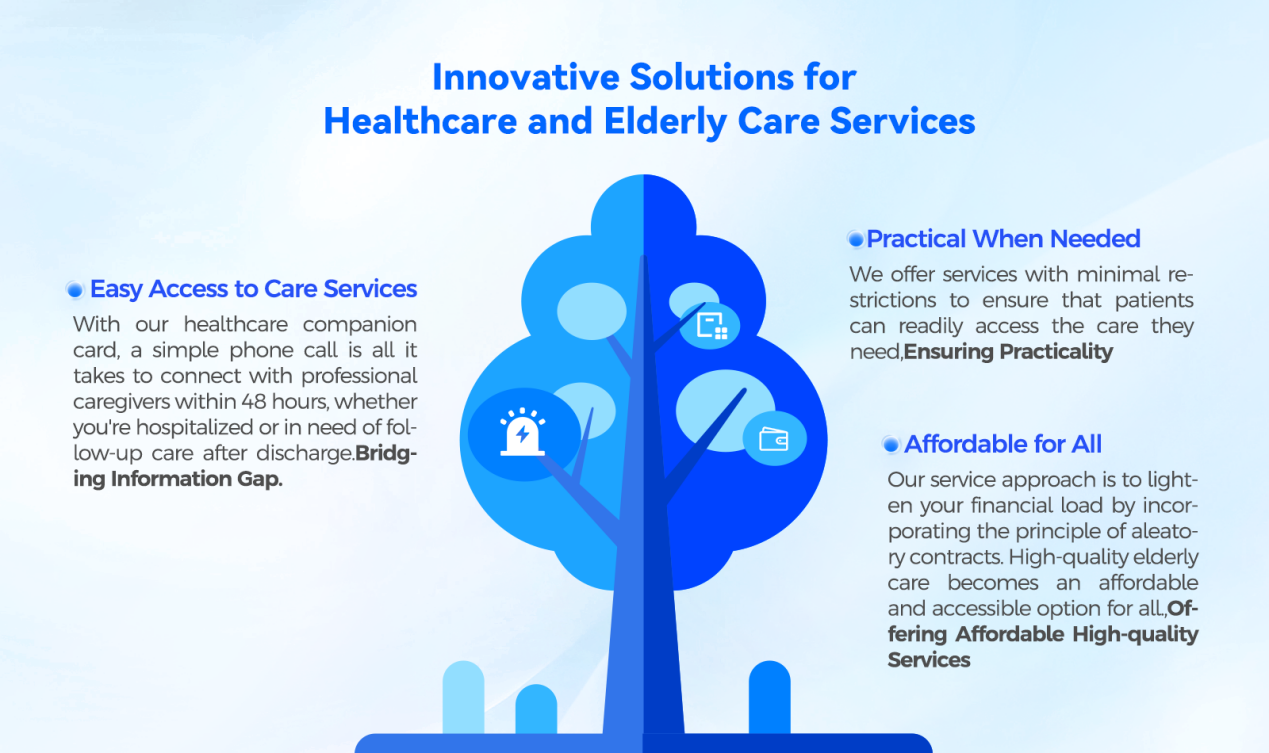 Innovative Solutions for Healthcare and Elderly Care Services

Easy Access to Care Services

With our healthcare companion card, a simple phone call is all it takes to connect with professional caregivers within 48 hours, whether you're hospitalized or in need of follow-up care after discharge.Bridging Information Gap.

Practical When Needed

We offer services with minimal restrictions to ensure that patients can readily access the care they need,Ensuring Practicality

Affordable for All

Our service approach is to lighten your financial load by incorporating the principle of aleatory contracts. High-quality elderly care becomes an affordable and accessible option for all,Offering Affordable High-quality Services